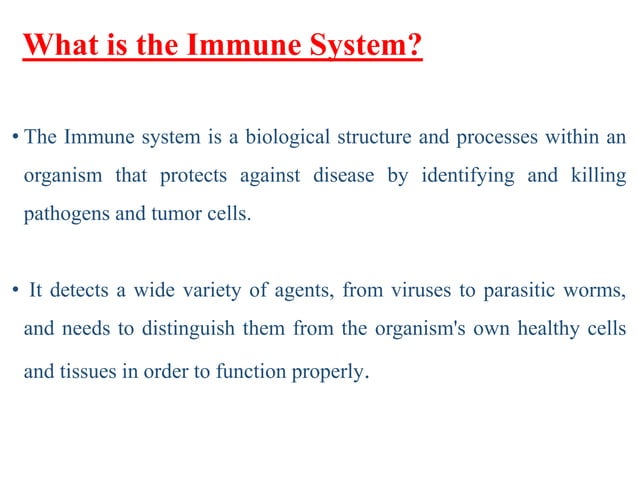 What is the Immune System?

• The Immune system is a biological structure and processes within an organism that protects against disease by identifying and killing pathogens and tumor cells.

• It detects a wide variety of agents, from viruses to parasitic worms, and needs to distinguish them from the organism's own healthy cells and tissues in order to function properly.